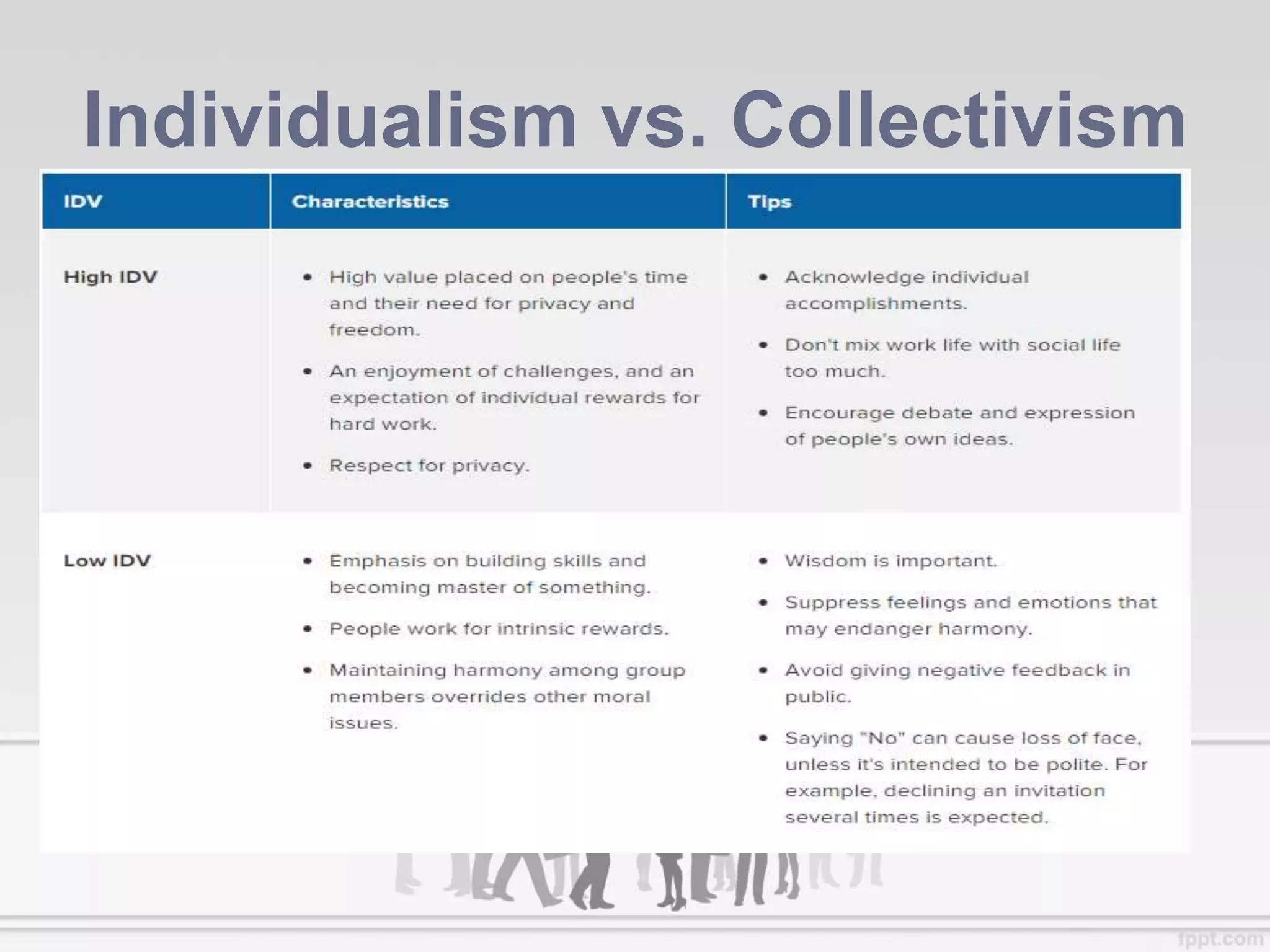 Individualism vs. Collectivism

| IDV | Characteristics | Tips |
|---|---|---|
| High IDV | • High value placed on people's time and their need for privacy and freedom. • An enjoyment of challenges, and an expectation of individual rewards for hard work. • Respect for privacy. | • Acknowledge individual accomplishments. • Don't mix work life with social life too much. • Encourage debate and expression of people's own ideas. |
| Low IDV | • Emphasis on building skills and becoming master of something. • People work for intrinsic rewards. • Maintaining harmony among group members overrides other moral issues. | • Wisdom is important. • Suppress feelings and emotions that may endanger harmony. • Avoid giving negative feedback in public. • Saying "No" can cause loss of face, unless it's intended to be polite. For example, declining an invitation several times is expected. |

fppt.com